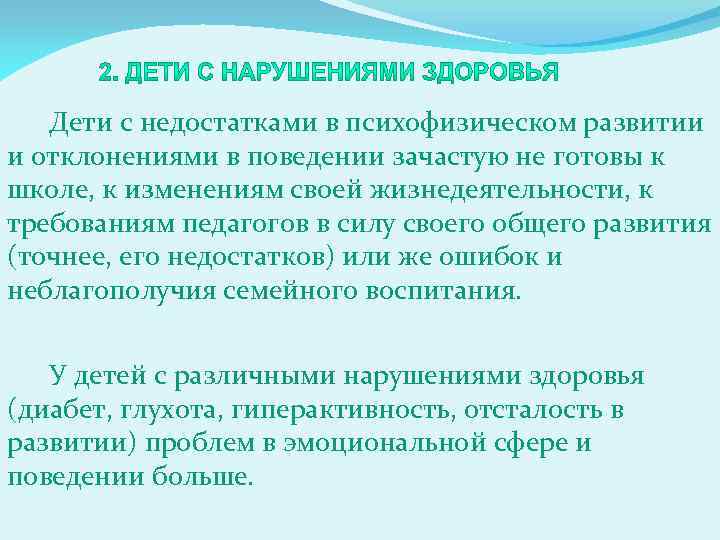 2. ДЕТИ С НАРУШЕНИЯМИ ЗДОРОВЬЯ

Дети с недостатками в психофизическом развитии и отклонениями в поведении зачастую не готовы к школе, к изменениям своей жизнедеятельности, к требованиям педагогов в силу своего общего развития (точнее, его недостатков) или же ошибок и неблагополучия семейного воспитания.

У детей с различными нарушениями здоровья (диабет, глухота, гиперактивность, отсталость в развитии) проблем в эмоциональной сфере и поведении больше.